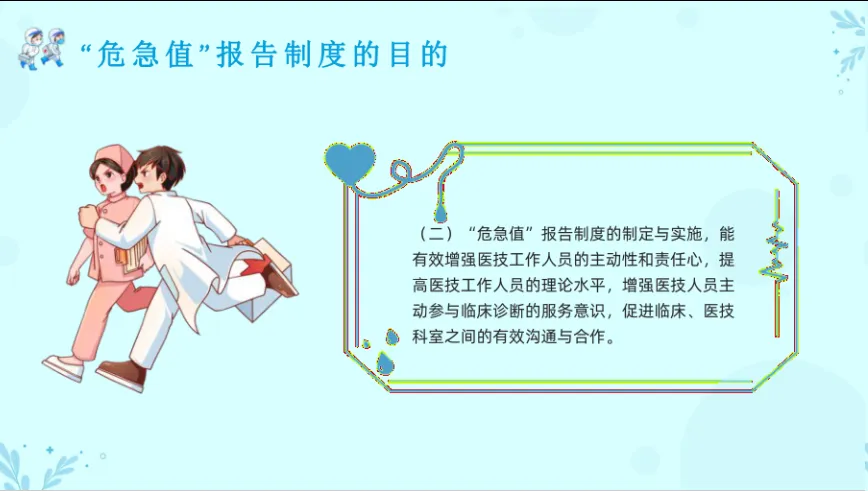 “危急值”报告制度的目的

（二）“危急值”报告制度的制定与实施，能有效增强医技工作人员的主动性和责任心，提高医技工作人员的理论水平，增强医技人员主动参与临床诊断的服务意识，促进临床、医技科室之间的有效沟通与合作。